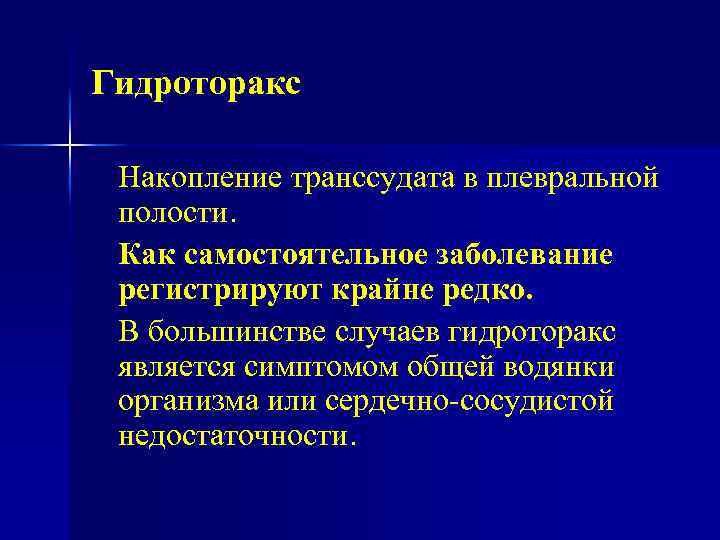 Гидроторакс

Накопление транссудата в плевральной полости.

Как самостоятельное заболевание регистрируют крайне редко.

В большинстве случаев гидроторакс является симптомом общей водянки организма или сердечно-сосудистой недостаточности.